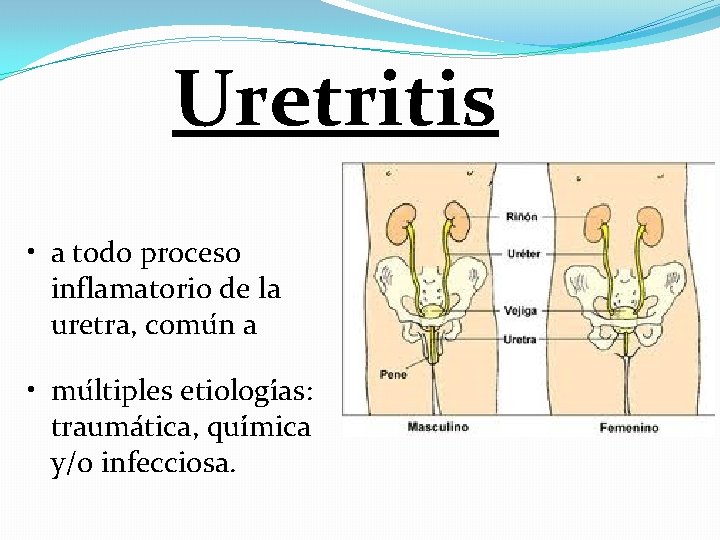 Uretritis

• a todo proceso inflamatorio de la uretra, común a

• múltiples etiologías: traumática, química y/o infecciosa.

Riñón
Uréter
Vejiga
Uretra
Pene
Masculino
Femenino